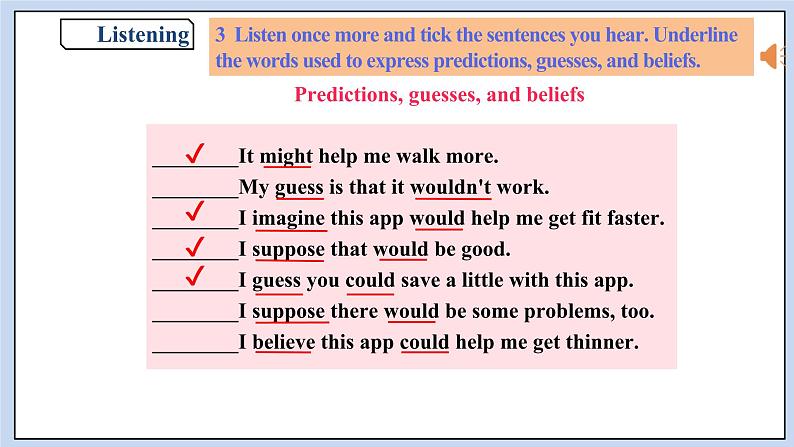 Listening

3 Listen once more and tick the sentences you hear. Underline the words used to express predictions, guesses, and beliefs.

Predictions, guesses, and beliefs

____✓____It might help me walk more.
________My guess is that it wouldn't work.
____✓____I imagine this app would help me get fit faster.
____✓____I suppose that would be good.
____✓____I guess you could save a little with this app.
________I suppose there would be some problems, too.
________I believe this app could help me get thinner.